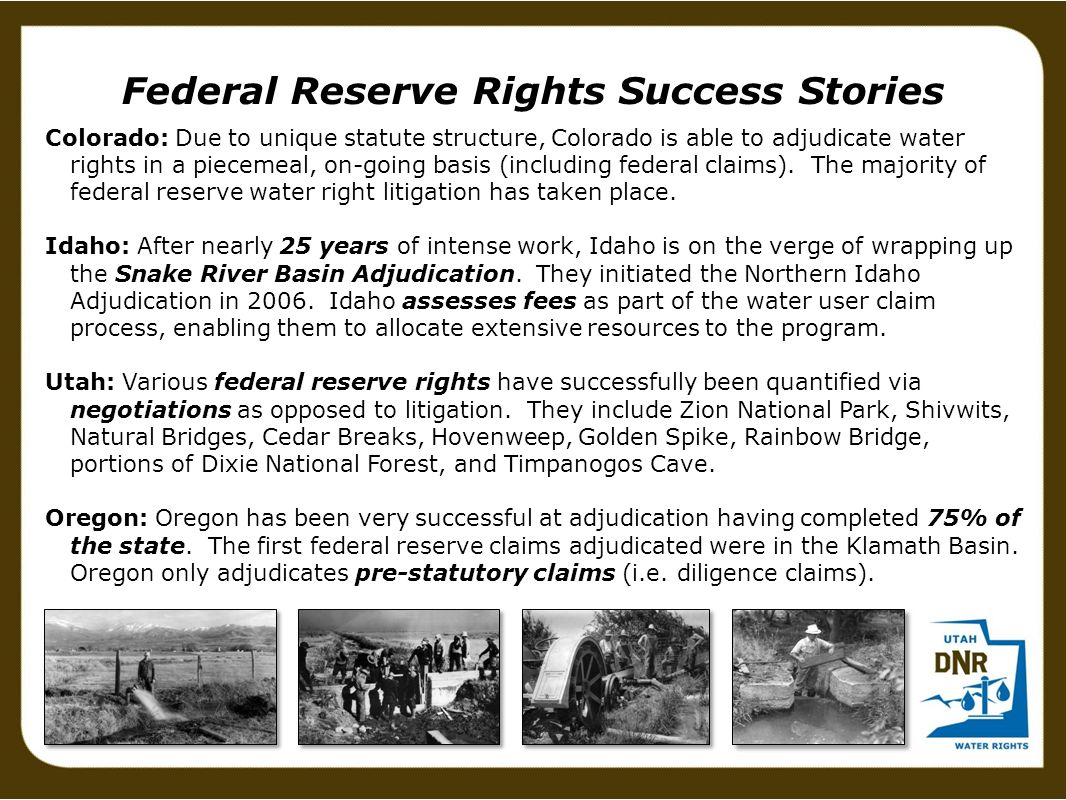 Federal Reserve Rights Success Stories

Colorado: Due to unique statute structure, Colorado is able to adjudicate water rights in a piecemeal, on-going basis (including federal claims). The majority of federal reserve water right litigation has taken place.

Idaho: After nearly 25 years of intense work, Idaho is on the verge of wrapping up the Snake River Basin Adjudication. They initiated the Northern Idaho Adjudication in 2006. Idaho assesses fees as part of the water user claim process, enabling them to allocate extensive resources to the program.

Utah: Various federal reserve rights have successfully been quantified via negotiations as opposed to litigation. They include Zion National Park, Shivwits, Natural Bridges, Cedar Breaks, Hovenweep, Golden Spike, Rainbow Bridge, portions of Dixie National Forest, and Timpanogos Cave.

Oregon: Oregon has been very successful at adjudication having completed 75% of the state. The first federal reserve claims adjudicated were in the Klamath Basin. Oregon only adjudicates pre-statutory claims (i.e. diligence claims).

UTAH
DNR
WATER RIGHTS